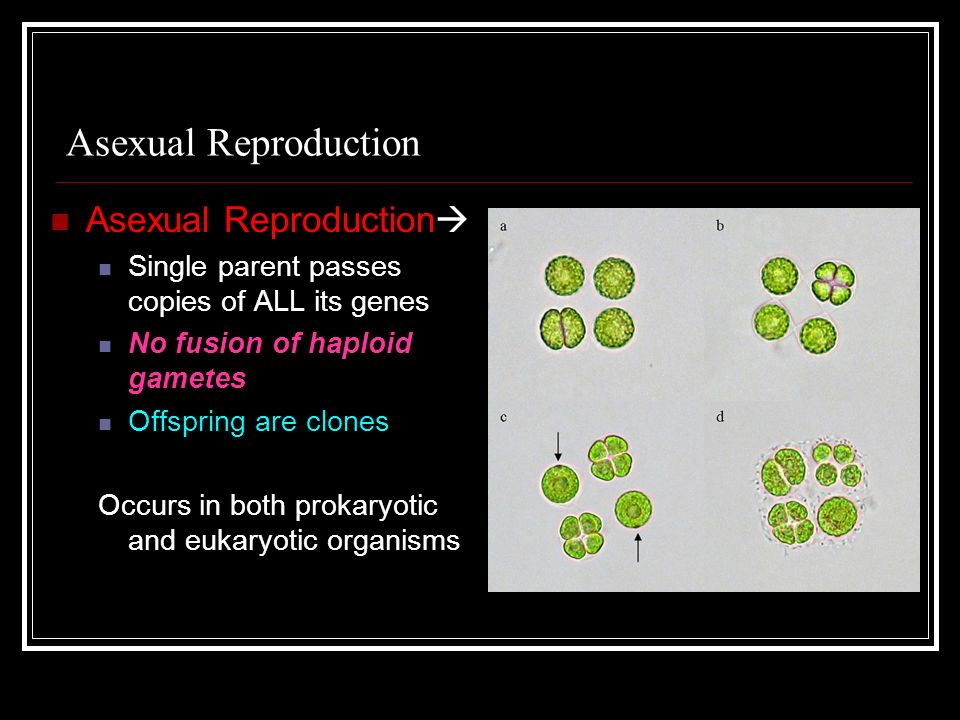 Asexual Reproduction

Asexual Reproduction→

Single parent passes copies of ALL its genes

No fusion of haploid gametes

Offspring are clones

Occurs in both prokaryotic and eukaryotic organisms

a

b

c

d